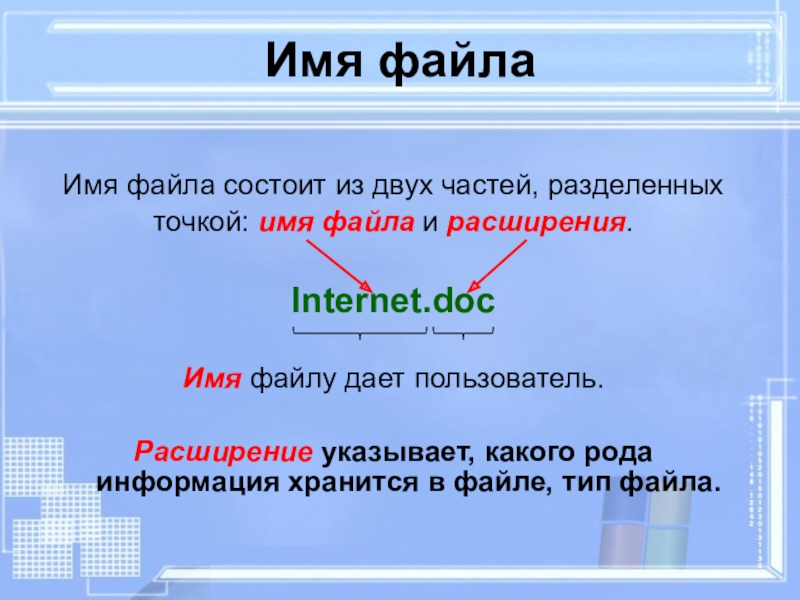 Имя файла

Имя файла состоит из двух частей, разделенных точкой: имя файла и расширения.

Internet.doc

Имя файлу дает пользователь.

Расширение указывает, какого рода информация хранится в файле, тип файла.